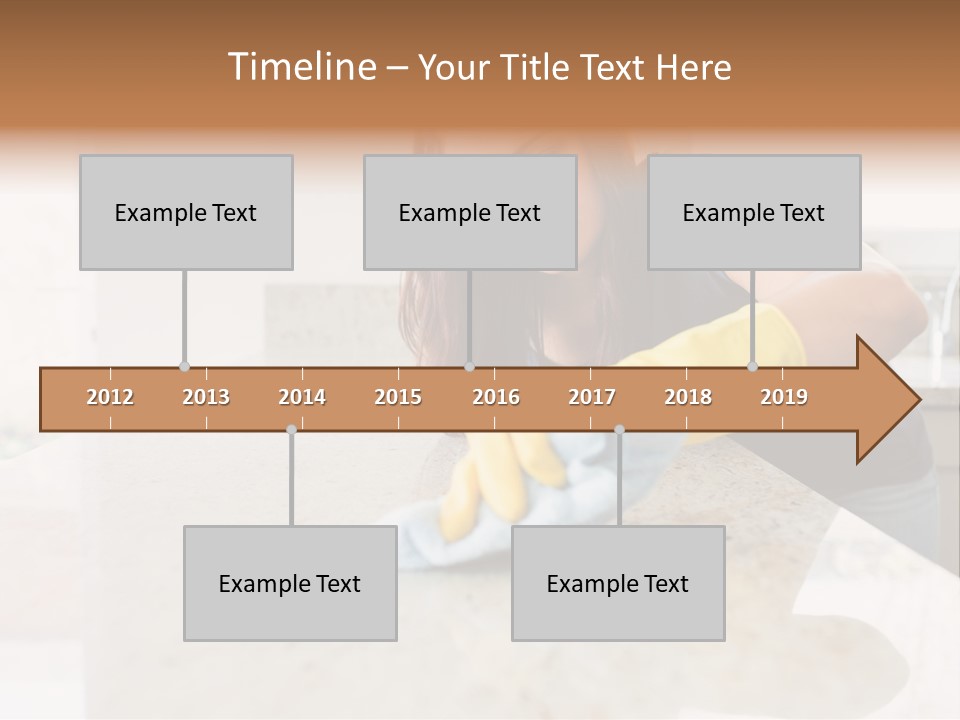 Timeline – Your Title Text Here

Example Text

Example Text

Example Text

2012 2013 2014 2015 2016 2017 2018 2019

Example Text

Example Text